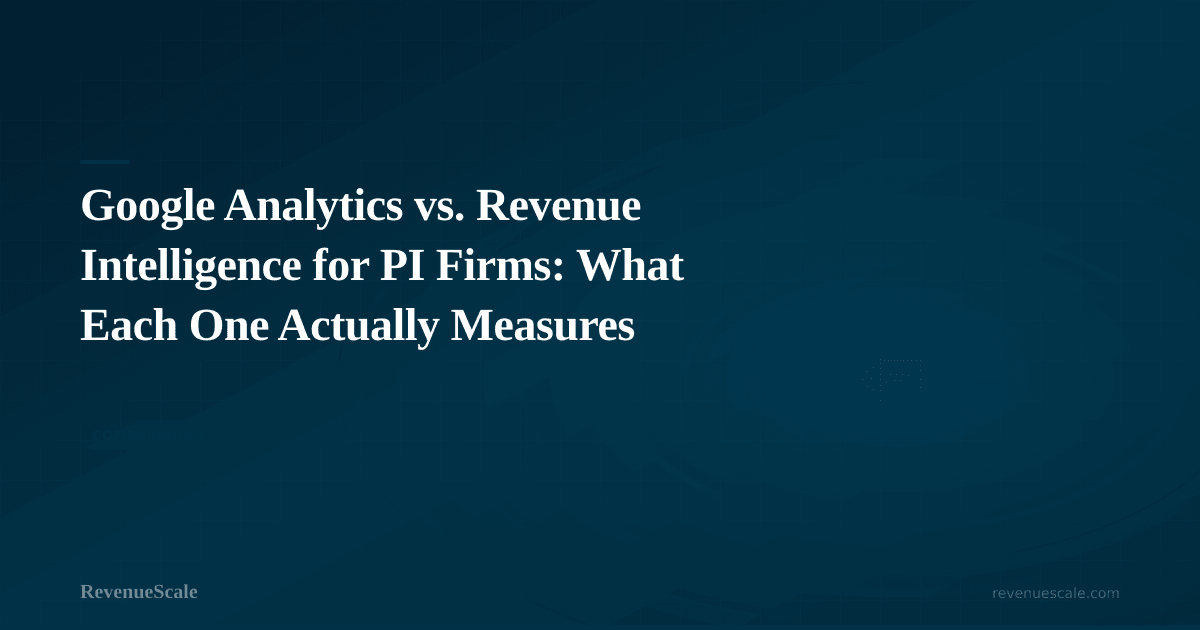 Google Analytics vs. Revenue Intelligence for PI Firms: What Each One Actually Measures

RevenueScale

revenuescale.com